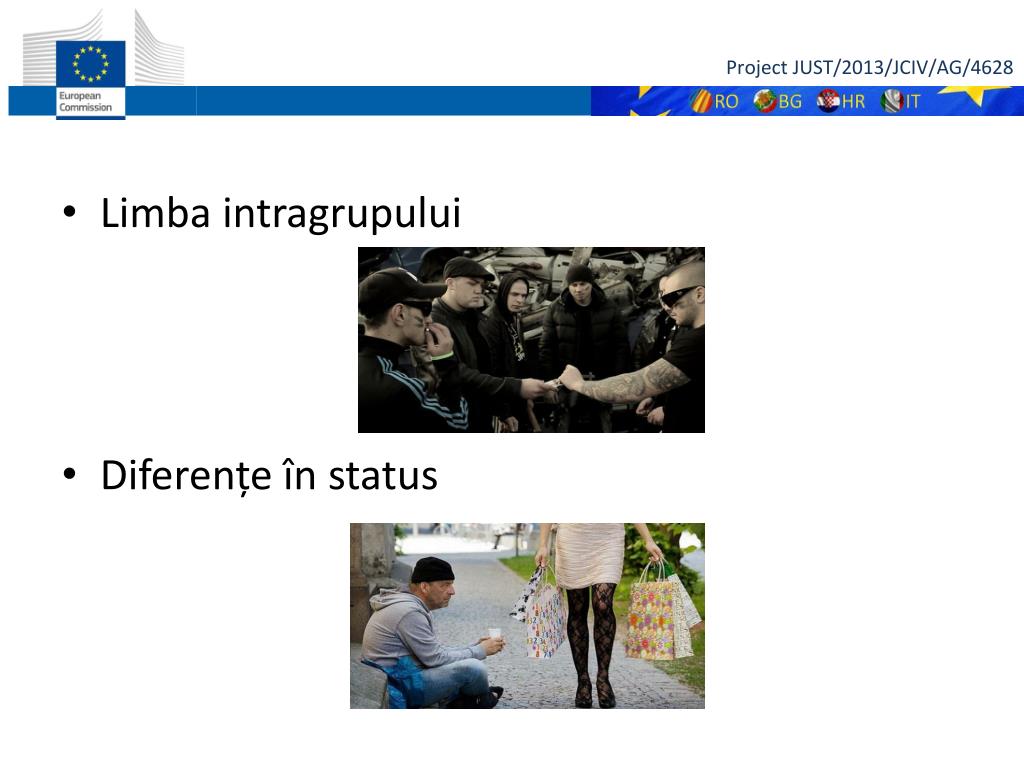 European Commission

Project JUST/2013/JCIV/AG/4628

RO BG HR IT

• Limba intragrupului

• Diferențe în status